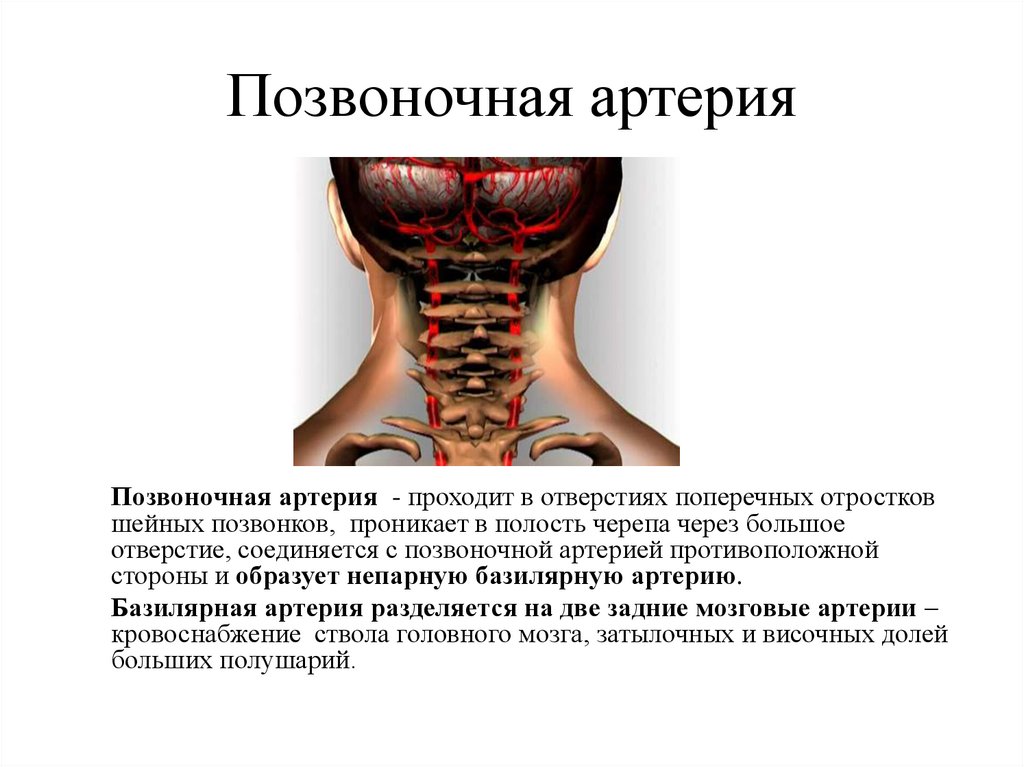 Позвоночная артерия

Позвоночная артерия - проходит в отверстиях поперечных отростков шейных позвонков, проникает в полость черепа через большое отверстие, соединяется с позвоночной артерией противоположной стороны и образует непарную базилярную артерию.

Базилярная артерия разделяется на две задние мозговые артерии – кровоснабжение ствола головного мозга, затылочных и височных долей больших полушарий.